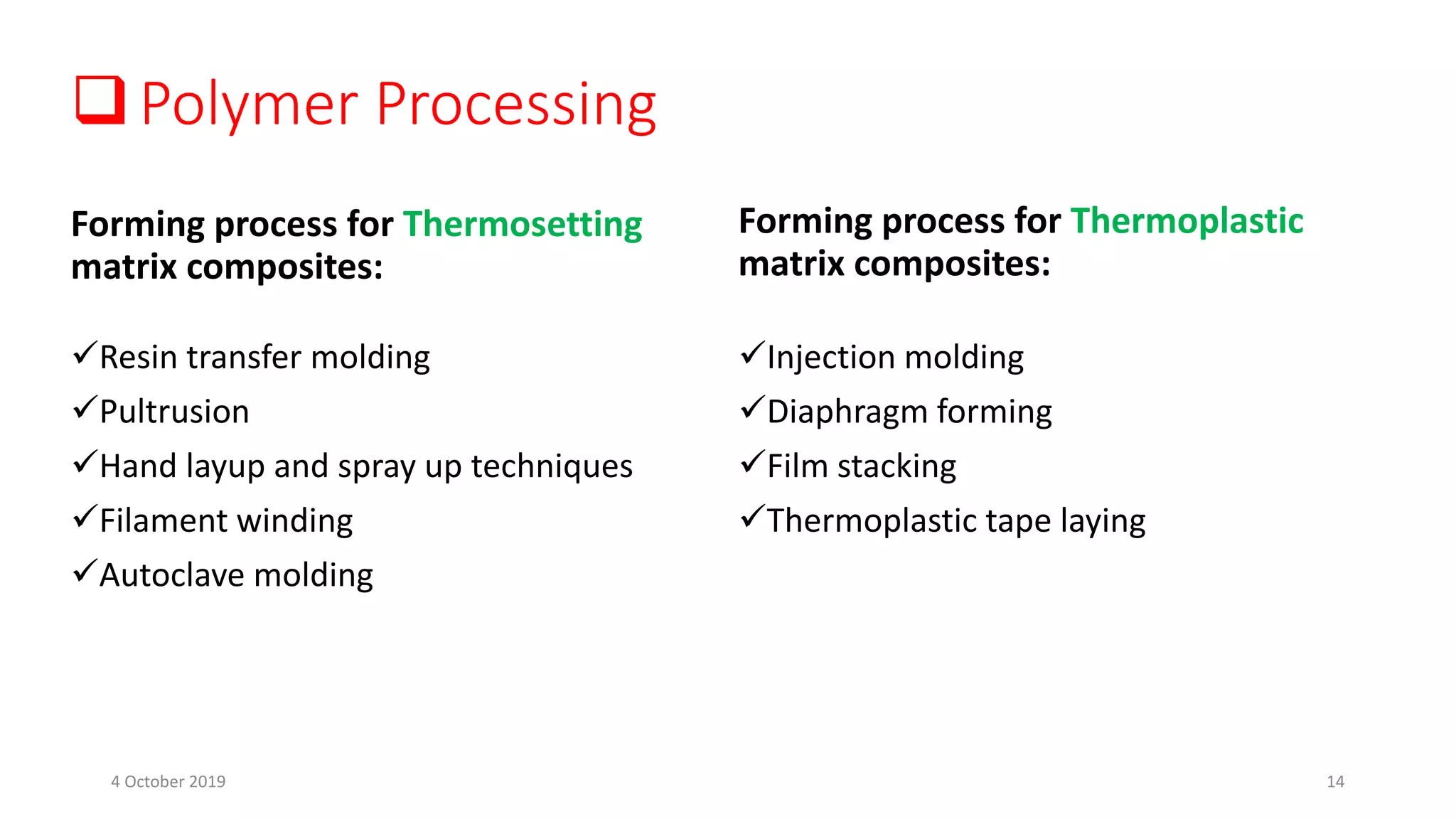 ❑ Polymer Processing

Forming process for Thermosetting matrix composites:

✓Resin transfer molding
✓Pultrusion
✓Hand layup and spray up techniques
✓Filament winding
✓Autoclave molding

Forming process for Thermoplastic matrix composites:

✓Injection molding
✓Diaphragm forming
✓Film stacking
✓Thermoplastic tape laying

4 October 2019

14